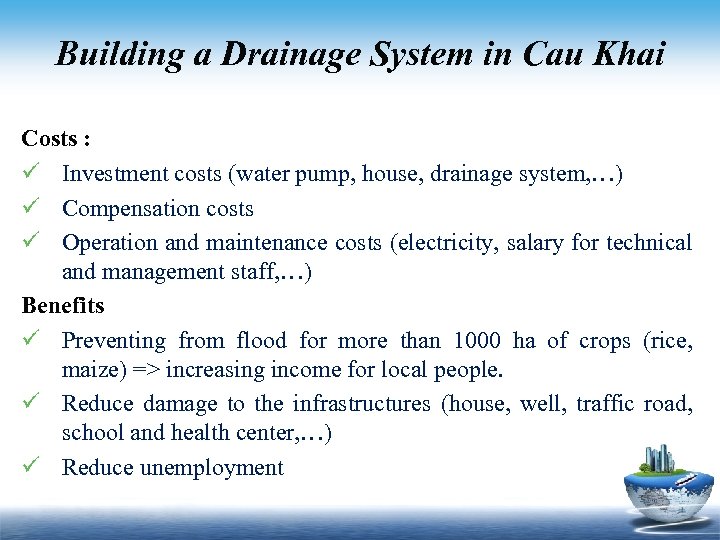 Building a Drainage System in Cau Khai

Costs :

✓ Investment costs (water pump, house, drainage system,…)

✓ Compensation costs

✓ Operation and maintenance costs (electricity, salary for technical and management staff,…)

Benefits

✓ Preventing from flood for more than 1000 ha of crops (rice, maize) => increasing income for local people.

✓ Reduce damage to the infrastructures (house, well, traffic road, school and health center,…)

✓ Reduce unemployment